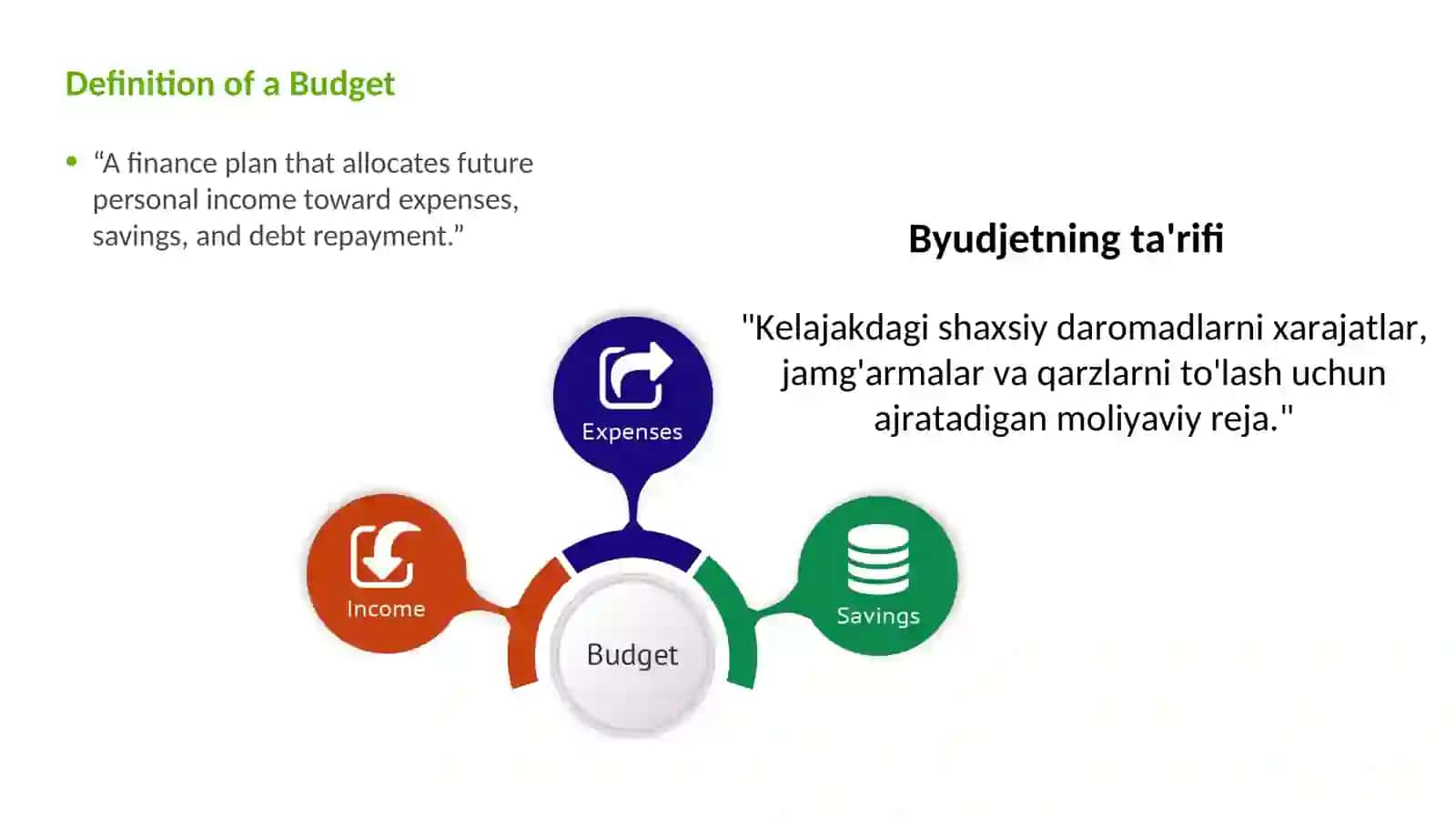 Definition of a Budget

• “A finance plan that allocates future personal income toward expenses, savings, and debt repayment.”

Byudjetning ta'rifi

"Kelajakdagi shaxsiy daromadlarni xarajatlar, jamg'armalar va qarzlarni to'lash uchun ajratadigan moliyaviy reja."

Expenses

Income

Savings

Budget